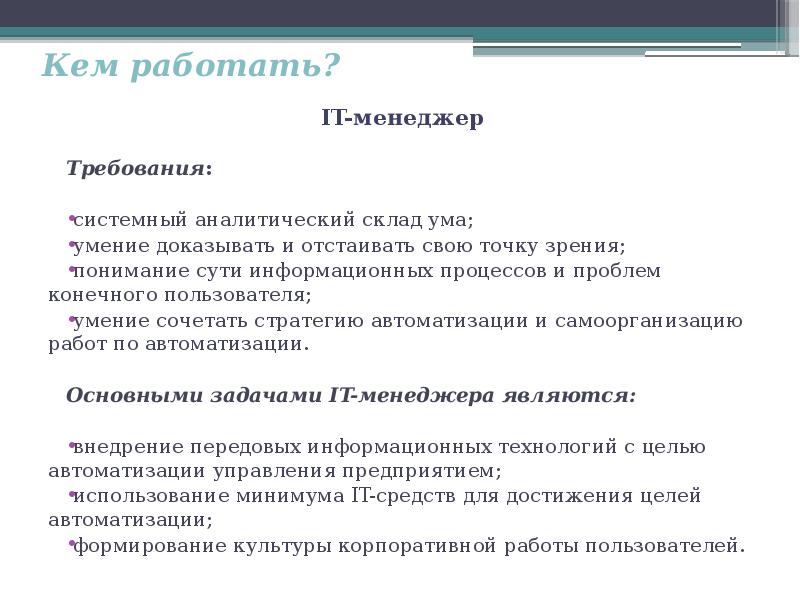 Кем работать?

IT-менеджер

Требования:

•системный аналитический склад ума;
•умение доказывать и отстаивать свою точку зрения;
•понимание сути информационных процессов и проблем конечного пользователя;
•умение сочетать стратегию автоматизации и самоорганизацию работ по автоматизации.

Основными задачами IT-менеджера являются:

•внедрение передовых информационных технологий с целью автоматизации управления предприятием;
•использование минимума IT-средств для достижения целей автоматизации;
•формирование культуры корпоративной работы пользователей.